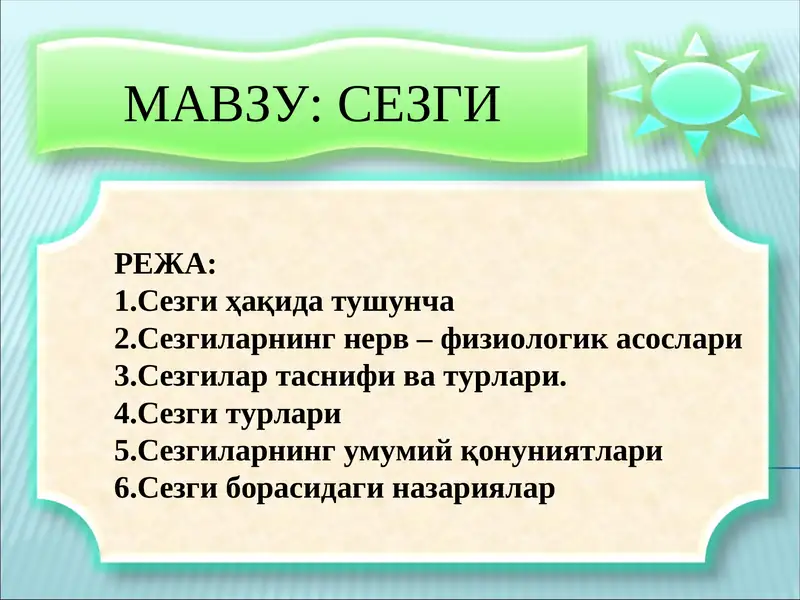 МАВЗУ: СЕЗГИ

РЕЖА:
1.Сезги ҳақида тушунча
2.Сезгиларнинг нерв – физиологик асослари
3.Сезгилар таснифи ва турлари.
4.Сезги турлари
5.Сезгиларнинг умумий қонуниятлари
6.Сезги борасидаги назариялар